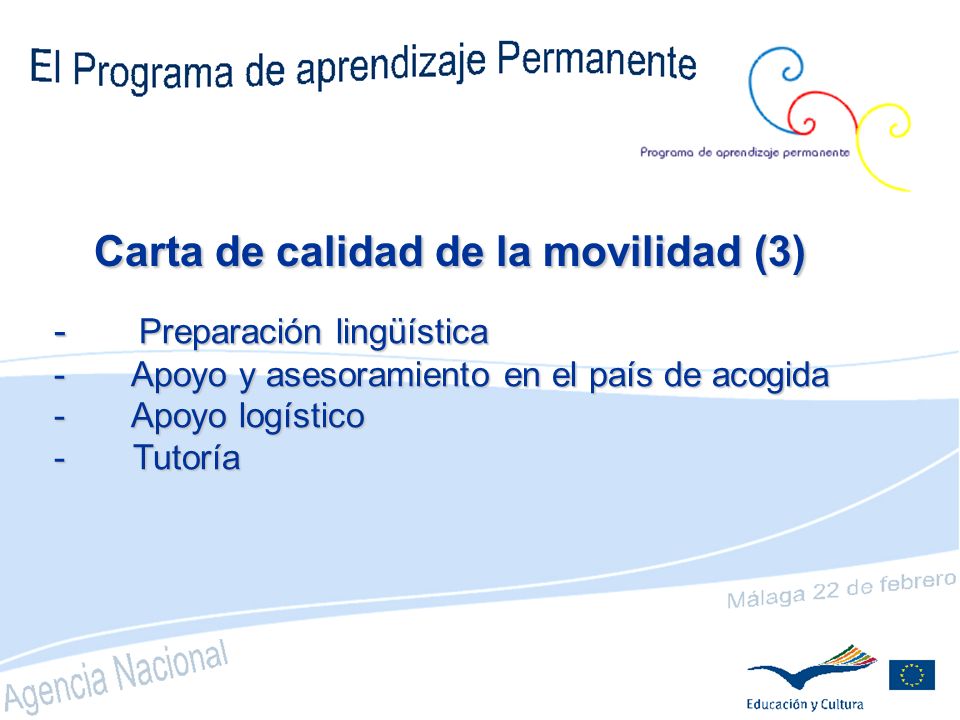 El Programa de aprendizaje Permanente

Programa de aprendizaje permanente

Carta de calidad de la movilidad (3)

- Preparación lingüística
- Apoyo y asesoramiento en el país de acogida
- Apoyo logístico
- Tutoría

Málaga 22 de febrero

Agencia Nacional

Educación y Cultura